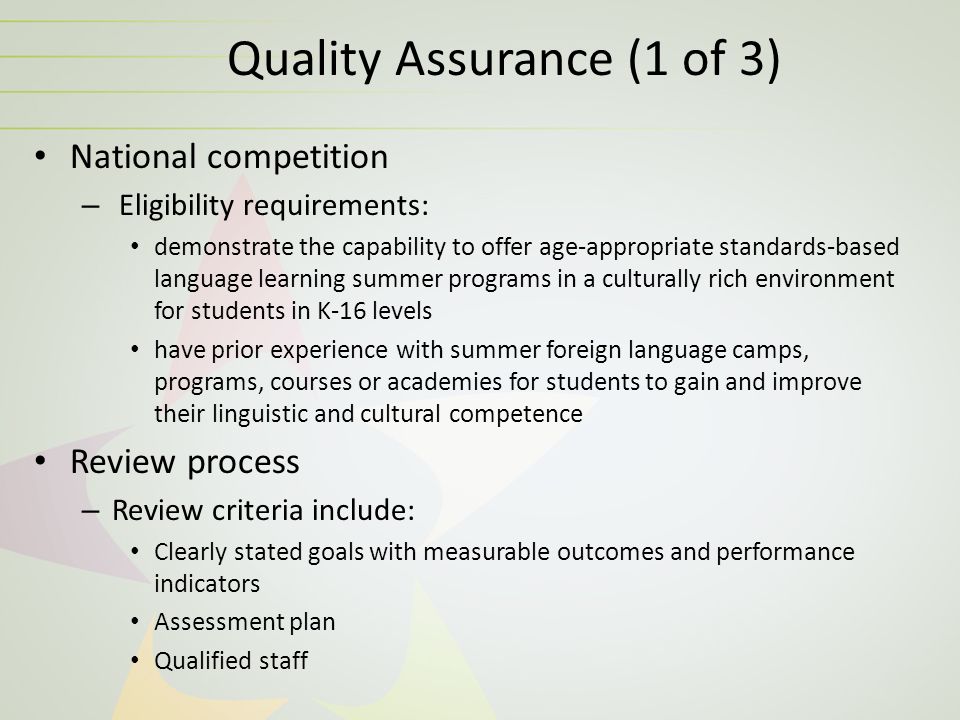 Quality Assurance (1 of 3)

• National competition

– Eligibility requirements:

• demonstrate the capability to offer age-appropriate standards-based language learning summer programs in a culturally rich environment for students in K-16 levels

• have prior experience with summer foreign language camps, programs, courses or academies for students to gain and improve their linguistic and cultural competence

• Review process

– Review criteria include:

• Clearly stated goals with measurable outcomes and performance indicators

• Assessment plan

• Qualified staff